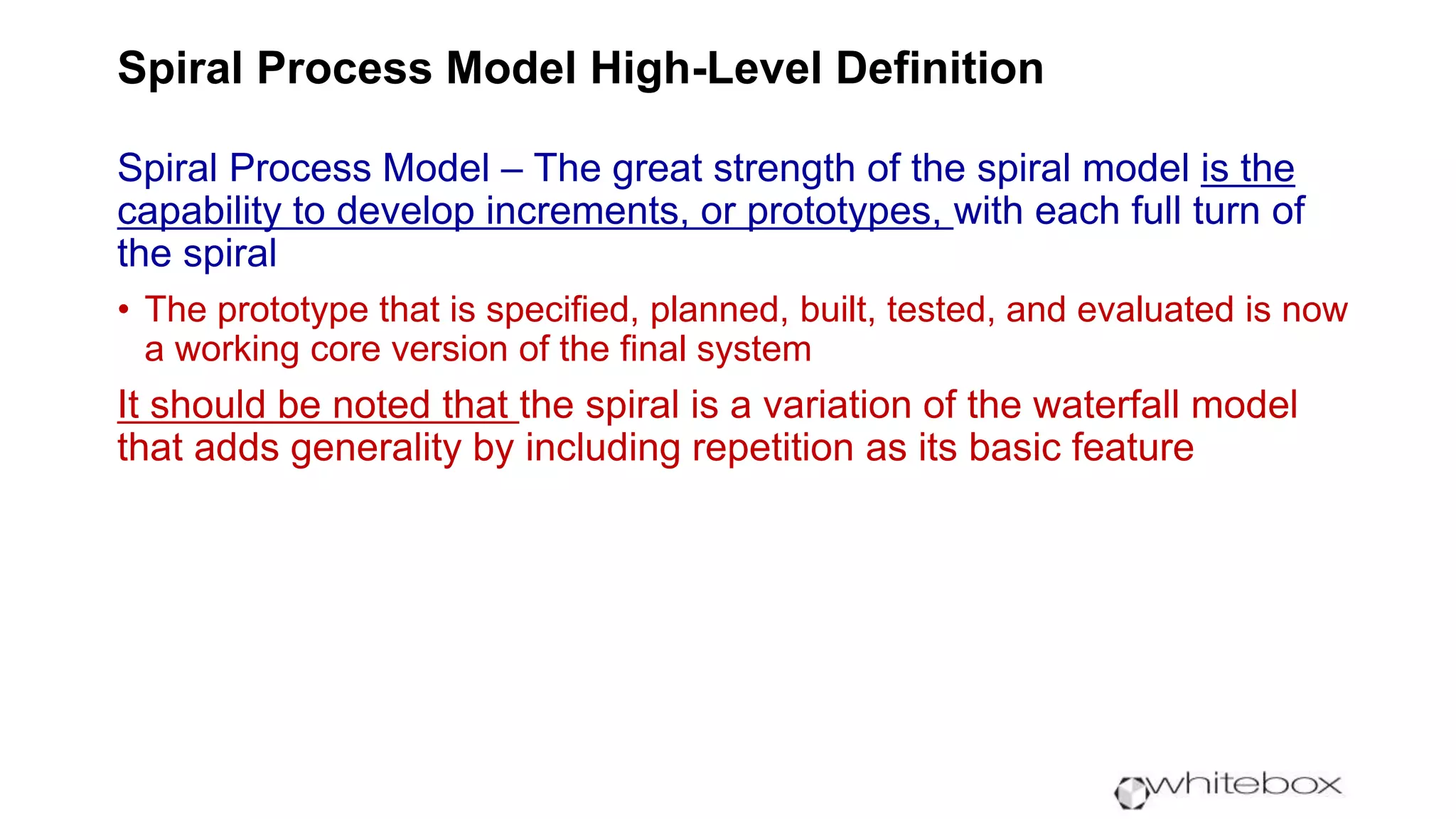 Spiral Process Model High-Level Definition

Spiral Process Model – The great strength of the spiral model is the capability to develop increments, or prototypes, with each full turn of the spiral

• The prototype that is specified, planned, built, tested, and evaluated is now a working core version of the final system

It should be noted that the spiral is a variation of the waterfall model that adds generality by including repetition as its basic feature

whitebox